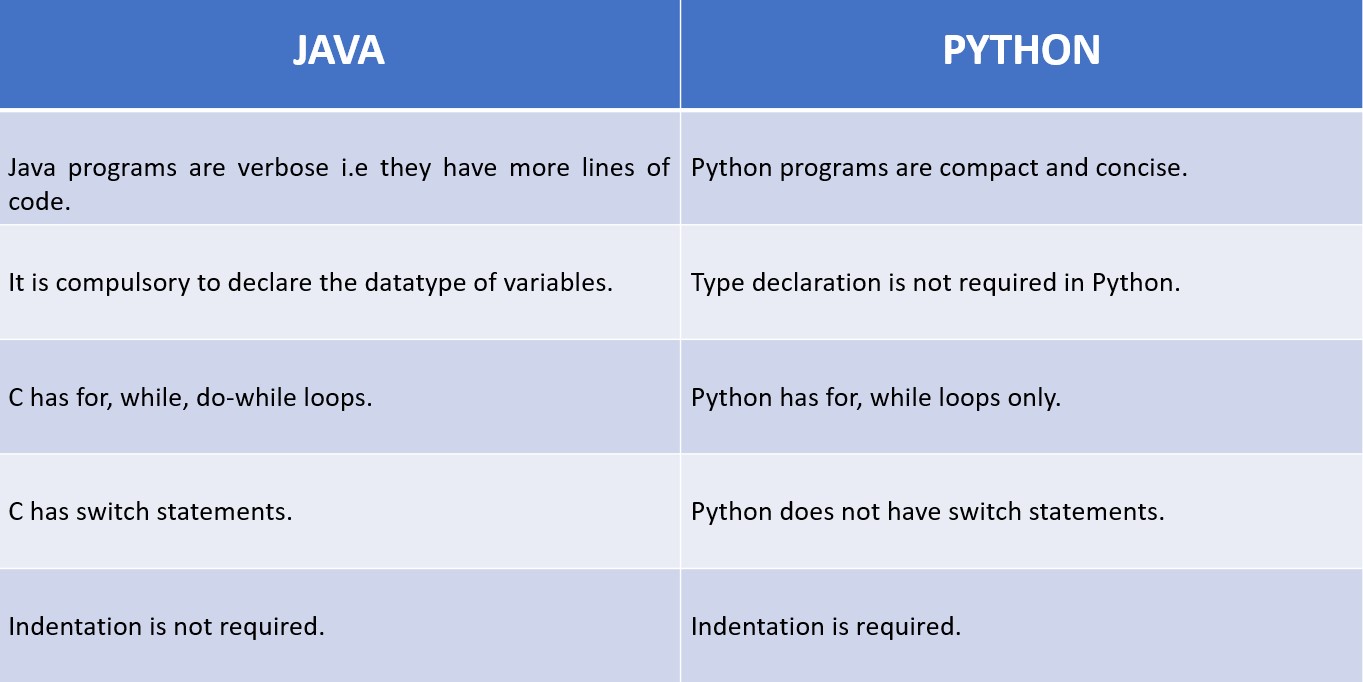 | JAVA | PYTHON |
|---|---|
| Java programs are verbose i.e they have more lines of code. | Python programs are compact and concise. |
| It is compulsory to declare the datatype of variables. | Type declaration is not required in Python. |
| C has for, while, do-while loops. | Python has for, while loops only. |
| C has switch statements. | Python does not have switch statements. |
| Indentation is not required. | Indentation is required. |